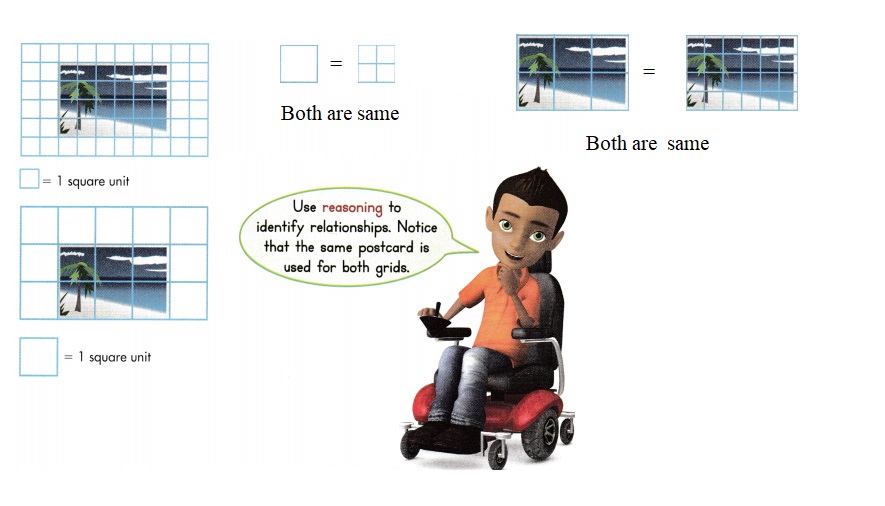 = 1 square unit

= 1 square unit

=

Both are same

=

Both are same

Use reasoning to identify relationships. Notice that the same postcard is used for both grids.